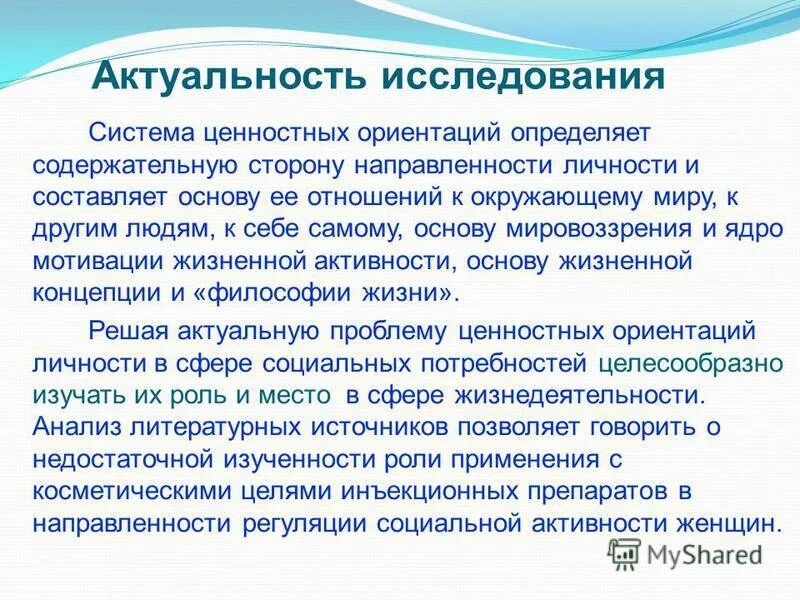 Актуальность исследования

Система ценностных ориентаций определяет содержательную сторону направленности личности и составляет основу ее отношений к окружающему миру, к другим людям, к себе самому, основу мировоззрения и ядро мотивации жизненной активности, основу жизненной концепции и «философии жизни».

Решая актуальную проблему ценностных ориентаций личности в сфере социальных потребностей целесообразно изучать их роль и место в сфере жизнедеятельности. Анализ литературных источников позволяет говорить о недостаточной изученности роли применения с косметическими целями инъекционных препаратов в направленности регуляции социальной активности женщин.

MyShared